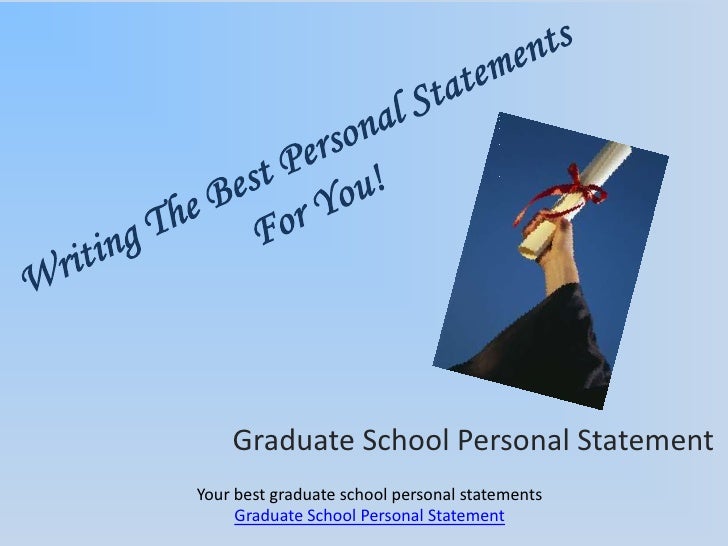 Writing The Best Personal Statements For You!

Graduate School Personal Statement

Your best graduate school personal statements
Graduate School Personal Statement